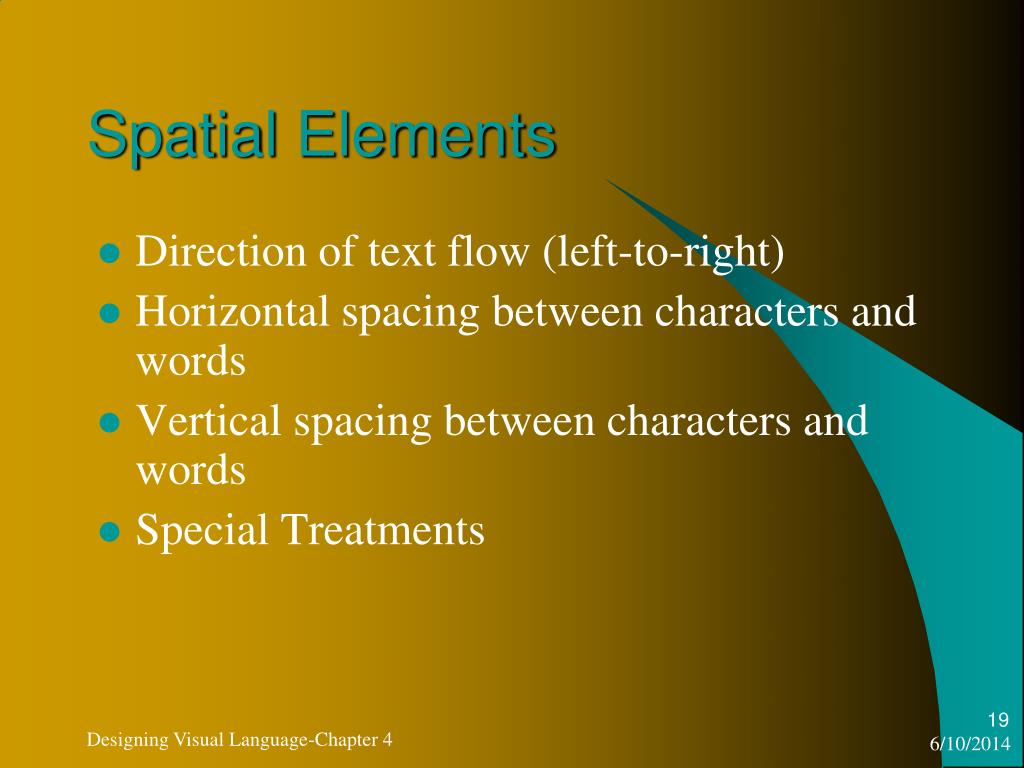 Spatial Elements

- Direction of text flow (left-to-right)
- Horizontal spacing between characters and words
- Vertical spacing between characters and words
- Special Treatments

Designing Visual Language-Chapter 4

19

6/10/2014